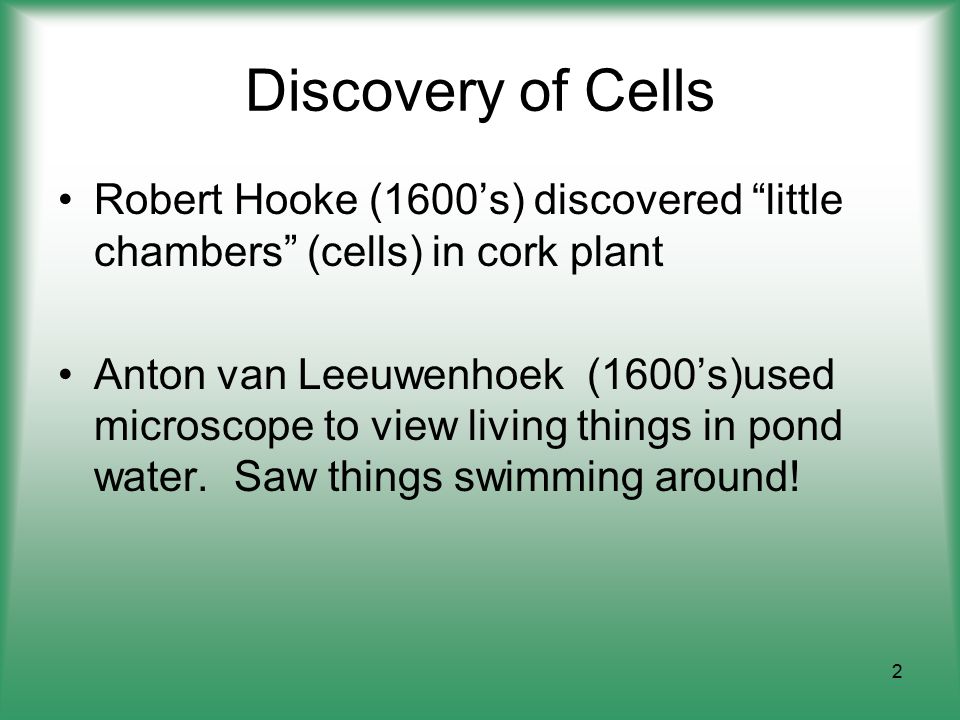 Discovery of Cells

• Robert Hooke (1600’s) discovered “little chambers” (cells) in cork plant

• Anton van Leeuwenhoek (1600’s)used microscope to view living things in pond water. Saw things swimming around!

2